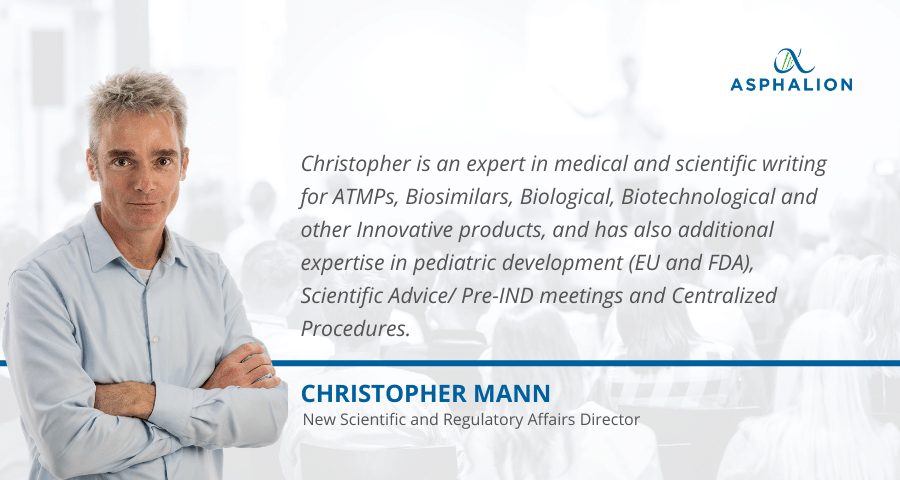 ASPHALION

Christopher is an expert in medical and scientific writing for ATMPs, Biosimilars, Biological, Biotechnological and other Innovative products, and has also additional expertise in pediatric development (EU and FDA), Scientific Advice/ Pre-IND meetings and Centralized Procedures.

CHRISTOPHER MANN
New Scientific and Regulatory Affairs Director